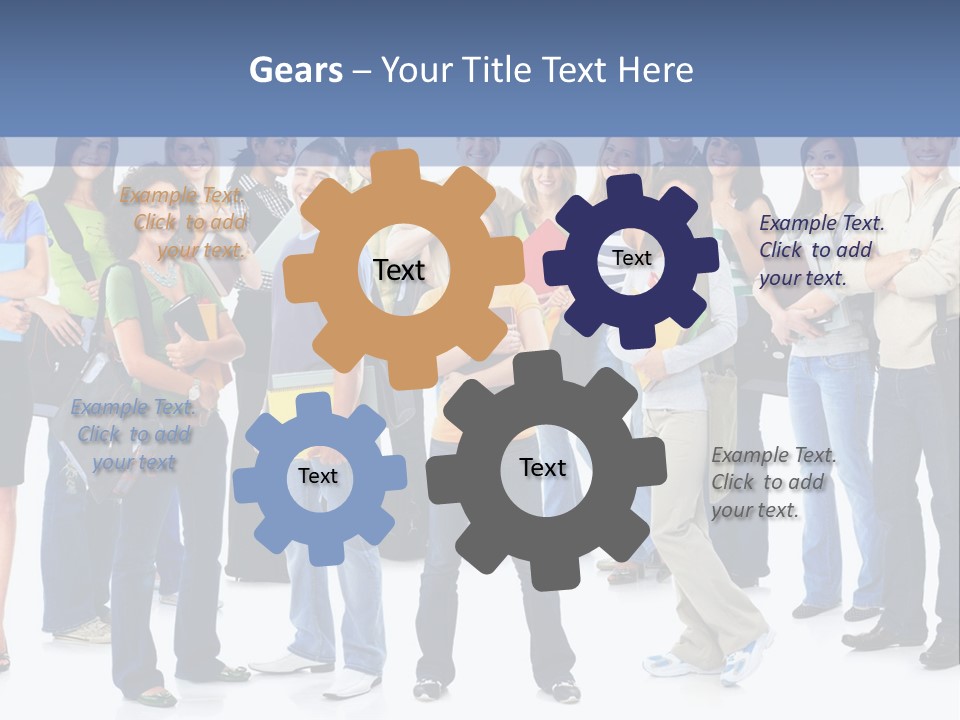 Gears – Your Title Text Here

Example Text. Click to add your text.

Text

Text

Example Text. Click to add your text.

Example Text. Click to add your text

Text

Text

Example Text. Click to add your text.